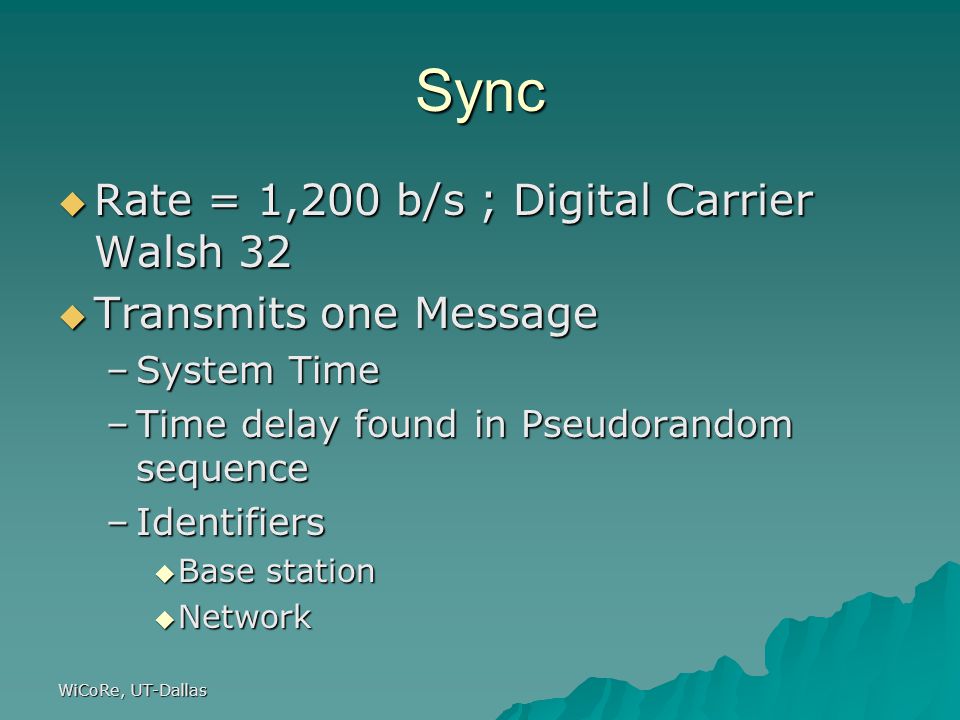 Sync

◆ Rate = 1,200 b/s ; Digital Carrier Walsh 32

◆ Transmits one Message

– System Time

– Time delay found in Pseudorandom sequence

– Identifiers

◆ Base station

◆ Network

WiCoRe, UT-Dallas